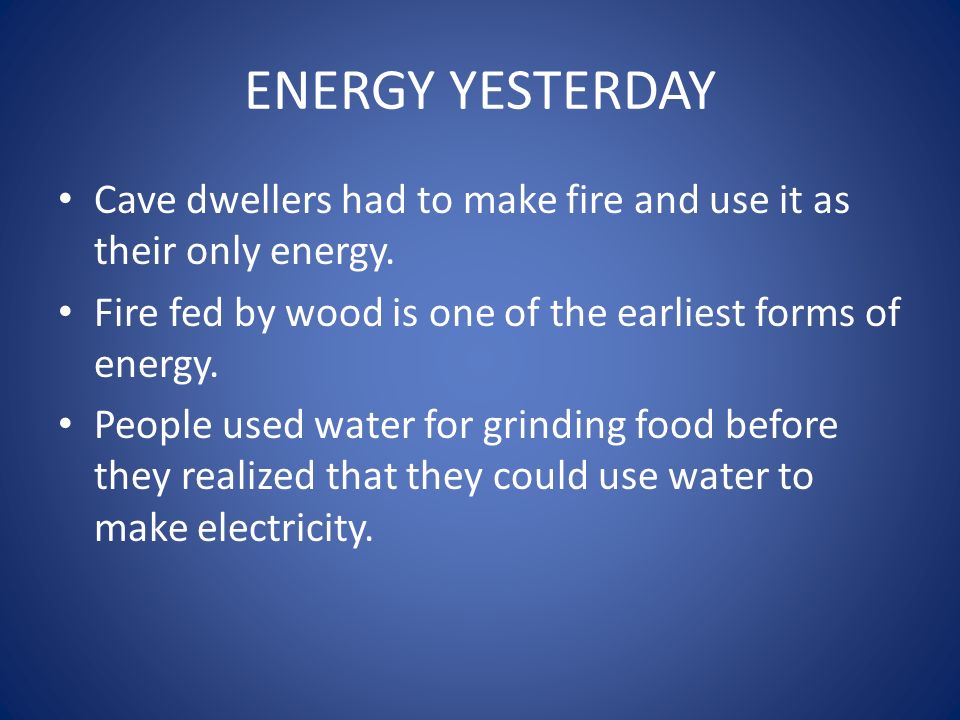 ENERGY YESTERDAY

• Cave dwellers had to make fire and use it as their only energy.
• Fire fed by wood is one of the earliest forms of energy.
• People used water for grinding food before they realized that they could use water to make electricity.